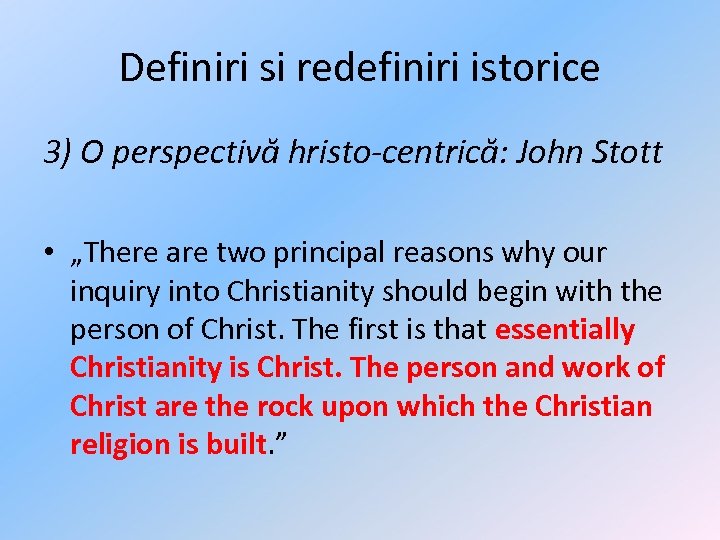 Definiri si redefiniri istorice

3) O perspectivă hristo-centrică: John Stott

• „There are two principal reasons why our inquiry into Christianity should begin with the person of Christ. The first is that essentially Christianity is Christ. The person and work of Christ are the rock upon which the Christian religion is built.”